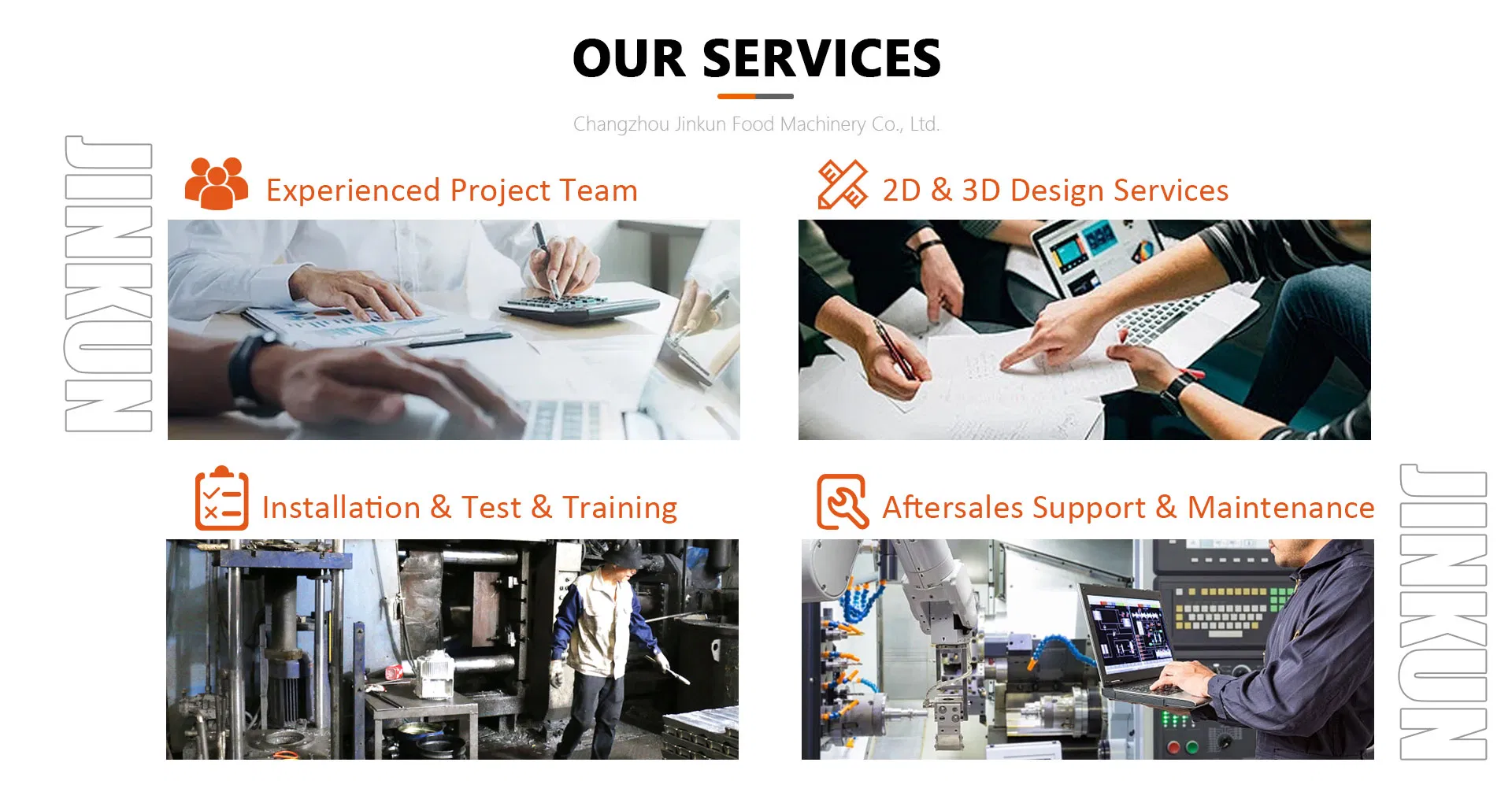 OUR SERVICES

Changzhou Jinkun Food Machinery Co., Ltd.

JINKUN

Experienced Project Team

2D & 3D Design Services

Installation & Test & Training

Aftersales Support & Maintenance

JINKUN